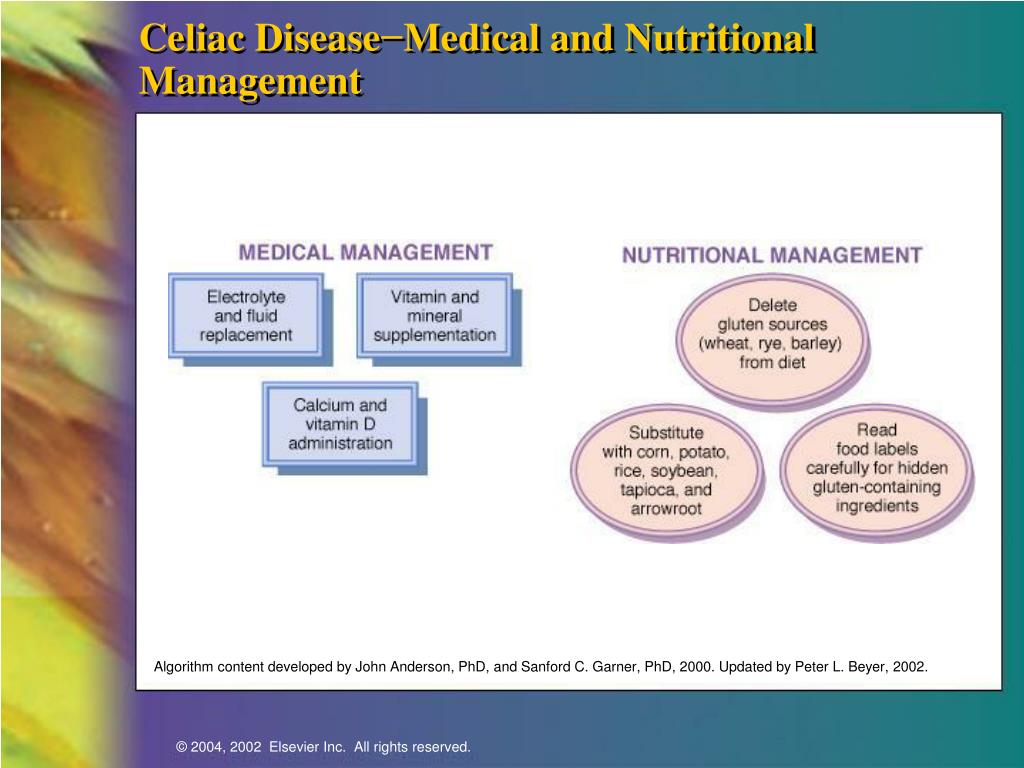 Celiac Disease−Medical and Nutritional Management

MEDICAL MANAGEMENT

Electrolyte and fluid replacement

Vitamin and mineral supplementation

Calcium and vitamin D administration

NUTRITIONAL MANAGEMENT

Delete gluten sources (wheat, rye, barley) from diet

Substitute with corn, potato, rice, soybean, tapioca, and arrowroot

Read food labels carefully for hidden gluten-containing ingredients

Algorithm content developed by John Anderson, PhD, and Sanford C. Garner, PhD, 2000. Updated by Peter L. Beyer, 2002.

© 2004, 2002 Elsevier Inc. All rights reserved.